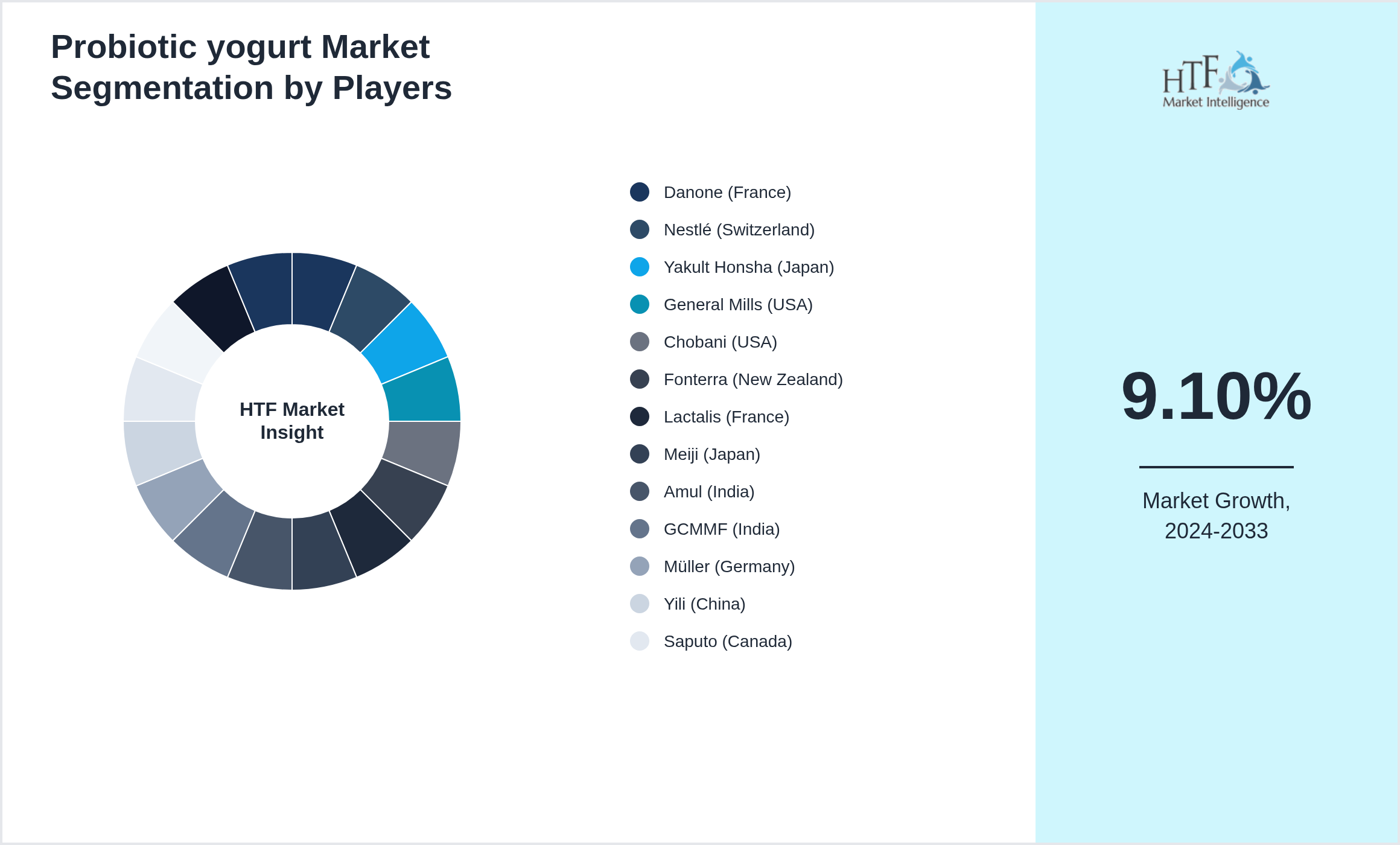 Probiotic yogurt Market Segmentation by Players

HTF Market Insight

Danone (France)
Nestlé (Switzerland)
Yakult Honsha (Japan)
General Mills (USA)
Chobani (USA)
Fonterra (New Zealand)
Lactalis (France)
Meiji (Japan)
Amul (India)
GCMMF (India)
Müller (Germany)
Yili (China)
Saputo (Canada)

HTF Market Intelligence

9.10%

Market Growth, 2024-2033